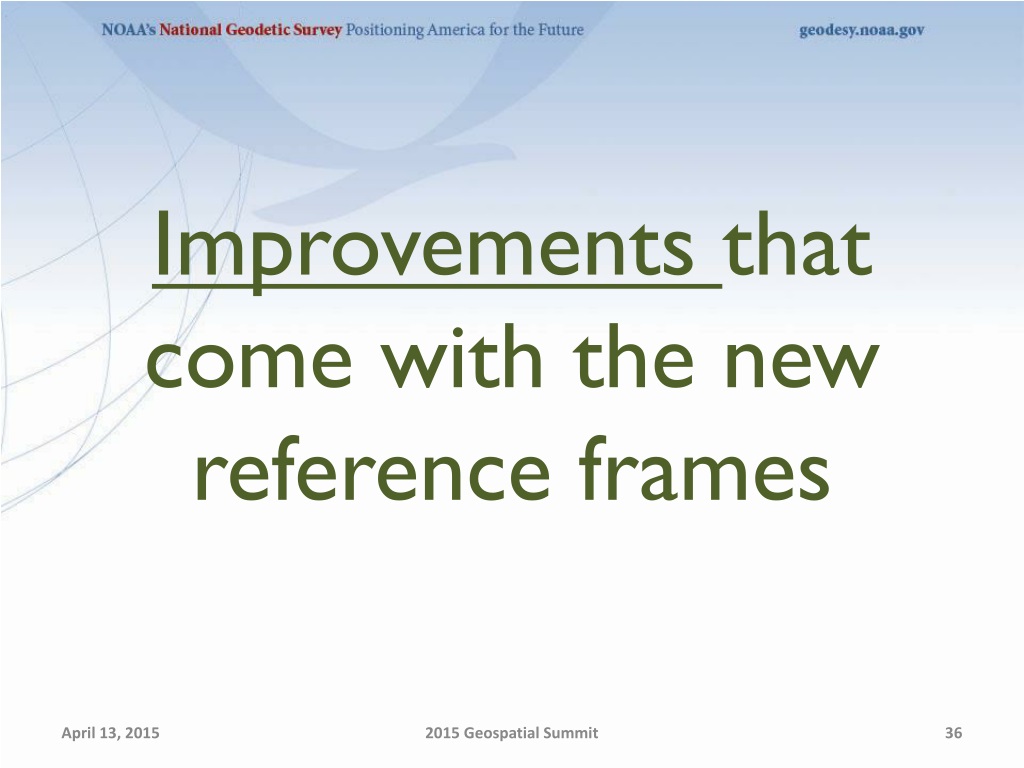 NOAA's National Geodetic Survey Positioning America for the Future geodesy.noaa.gov

Improvements that come with the new reference frames

April 13, 2015 2015 Geospatial Summit 36